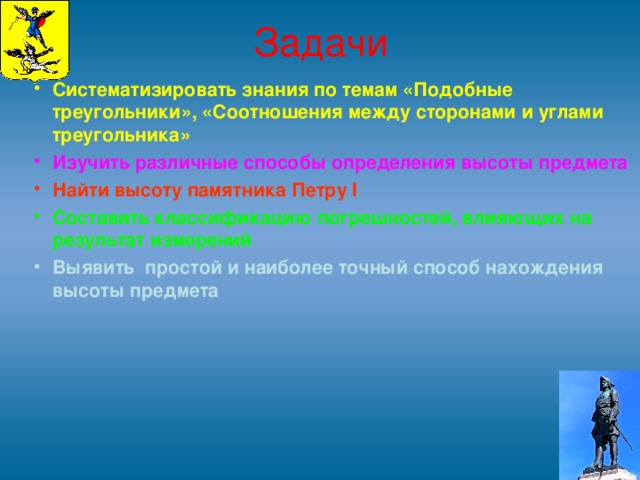 Задачи

• Систематизировать знания по темам «Подобные треугольники», «Соотношения между сторонами и углами треугольника»
• Изучить различные способы определения высоты предмета
• Найти высоту памятника Петру I
• Составить классификацию погрешностей, влияющих на результат измерений
• Выявить простой и наиболее точный способ нахождения высоты предмета